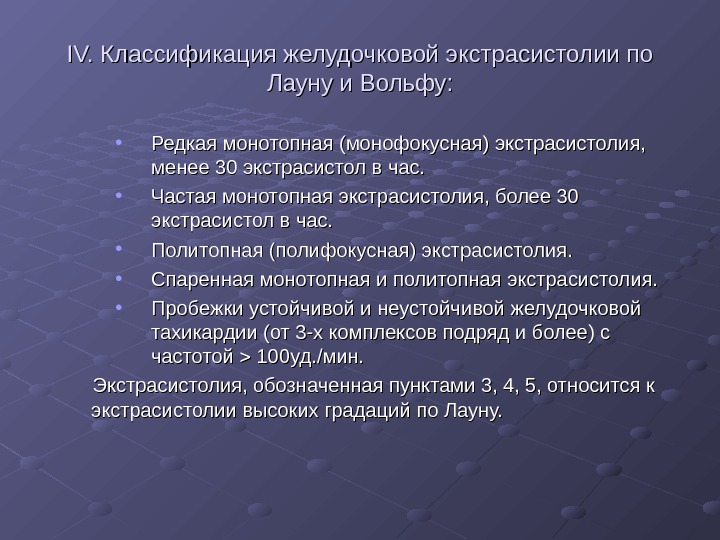 IV. Классификация желудочковой экстрасистолии по Лауну и Вольфу:

• Редкая монотопная (монофокусная) экстрасистолия, менее 30 экстрасистол в час.
• Частая монотопная экстрасистолия, более 30 экстрасистол в час.
• Политопная (полифокусная) экстрасистолия.
• Спаренная монотопная и политопная экстрасистолия.
• Пробежки устойчивой и неустойчивой желудочковой тахикардии (от 3-х комплексов подряд и более) с частотой > 100уд./мин.

Экстрасистолия, обозначенная пунктами 3, 4, 5, относится к экстрасистолии высоких градаций по Лауну.